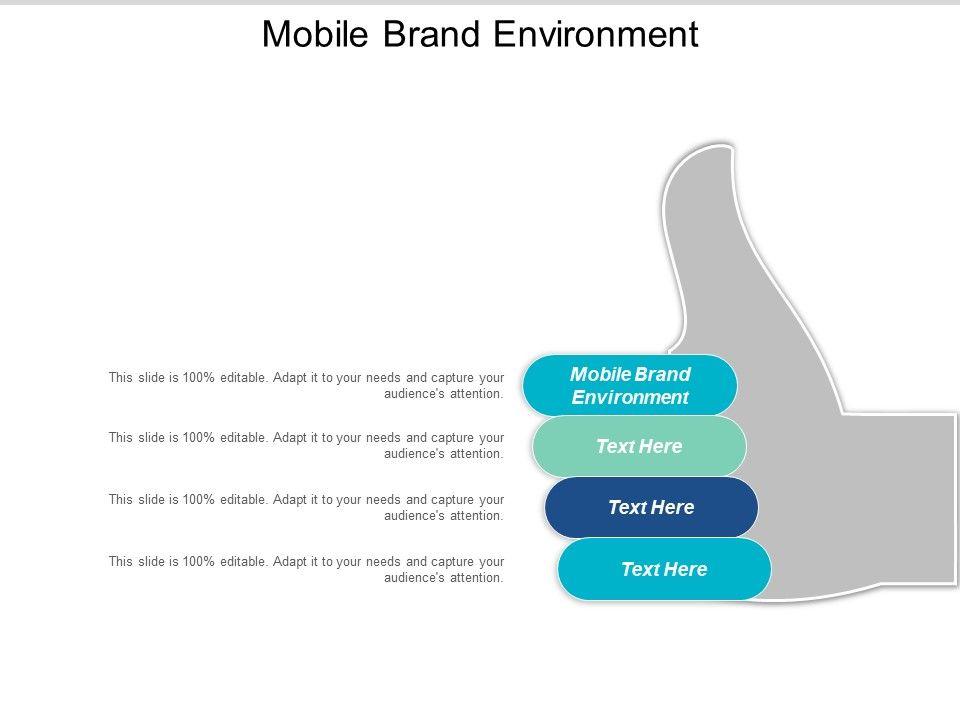 Mobile Brand Environment

This slide is 100% editable. Adapt it to your needs and capture your audience's attention.

Mobile Brand Environment

This slide is 100% editable. Adapt it to your needs and capture your audience's attention.

Text Here

This slide is 100% editable. Adapt it to your needs and capture your audience's attention.

Text Here

This slide is 100% editable. Adapt it to your needs and capture your audience's attention.

Text Here